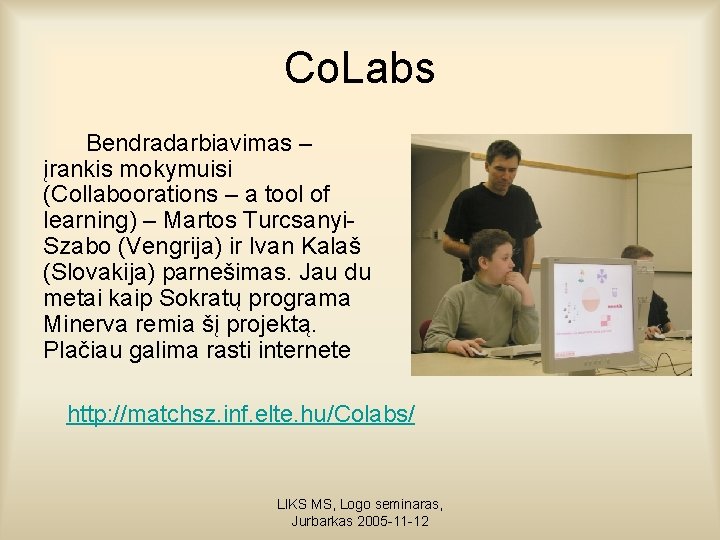 CoLabs

Bendradarbiavimas – įrankis mokymuisi (Collaboorations – a tool of learning) – Martos Turcsanyi-Szabo (Vengrija) ir Ivan Kalaš (Slovakija) parnešimas. Jau du metai kaip Sokratų programa Minerva remia šį projektą. Plačiau galima rasti internete

http://matchsz.inf.elte.hu/Colabs/

LIKS MS, Logo seminaras, Jurbarkas 2005-11-12